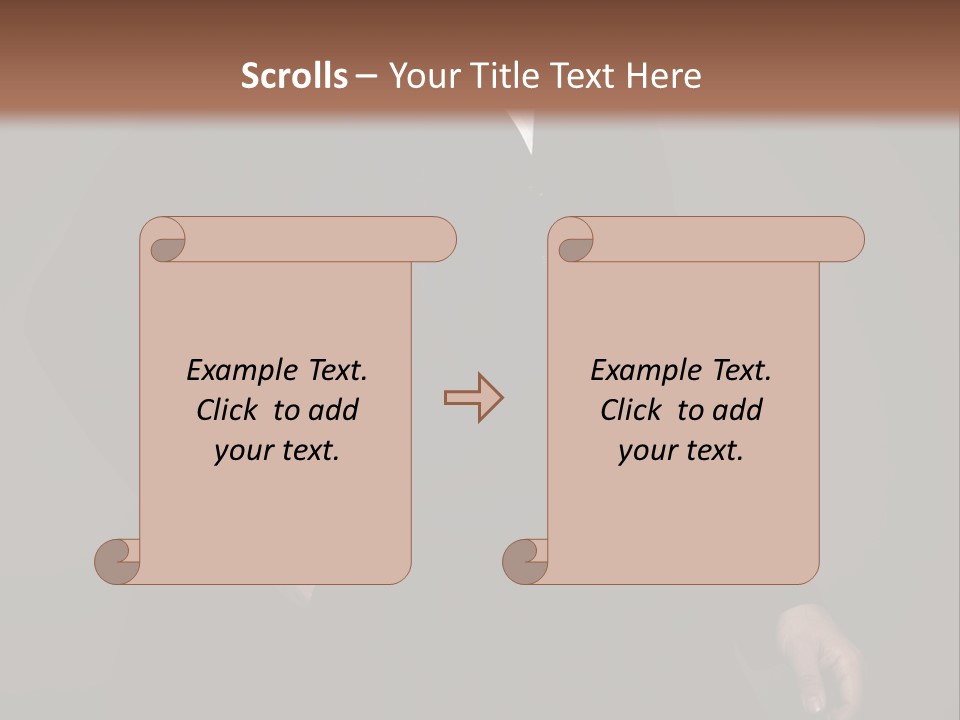 Scrolls – Your Title Text Here

Example Text. Click to add your text.

Example Text. Click to add your text.